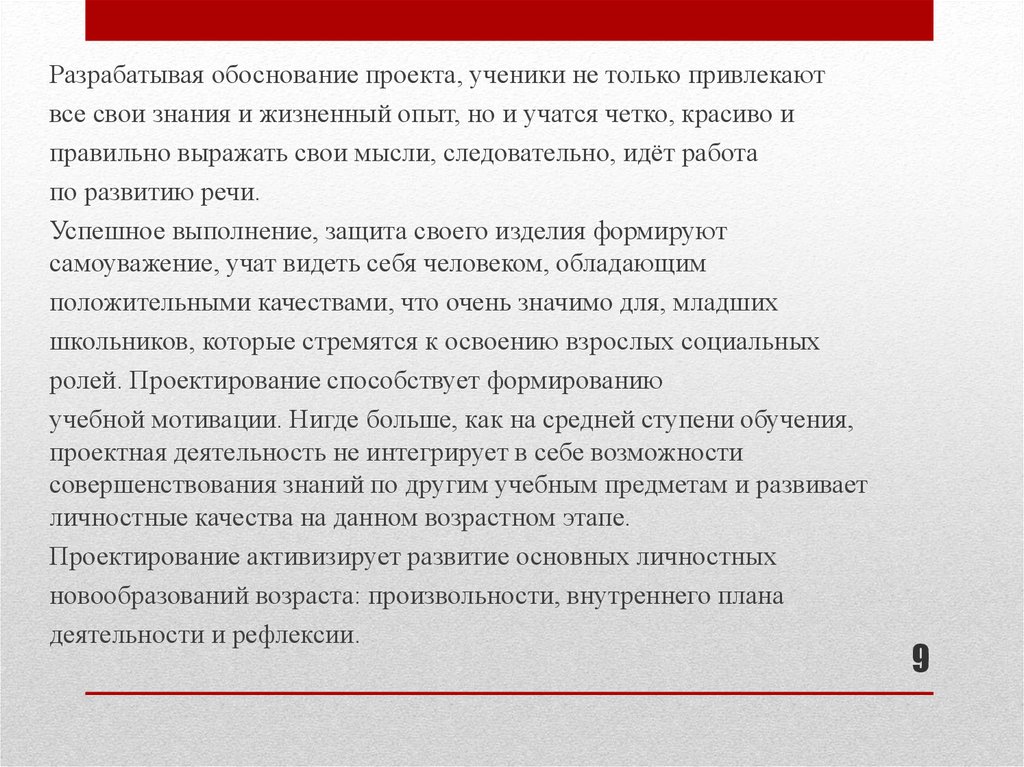 Разрабатывая обоснование проекта, ученики не только привлекают все свои знания и жизненный опыт, но и учатся четко, красиво и правильно выражать свои мысли, следовательно, идёт работа по развитию речи.

Успешное выполнение, защита своего изделия формируют самоуважение, учат видеть себя человеком, обладающим положительными качествами, что очень значимо для, младших школьников, которые стремятся к освоению взрослых социальных ролей. Проектирование способствует формированию учебной мотивации. Нигде больше, как на средней ступени обучения, проектная деятельность не интегрирует в себе возможности совершенствования знаний по другим учебным предметам и развивает личностные качества на данном возрастном этапе.

Проектирование активизирует развитие основных личностных новообразований возраста: произвольности, внутреннего плана деятельности и рефлексии.

9